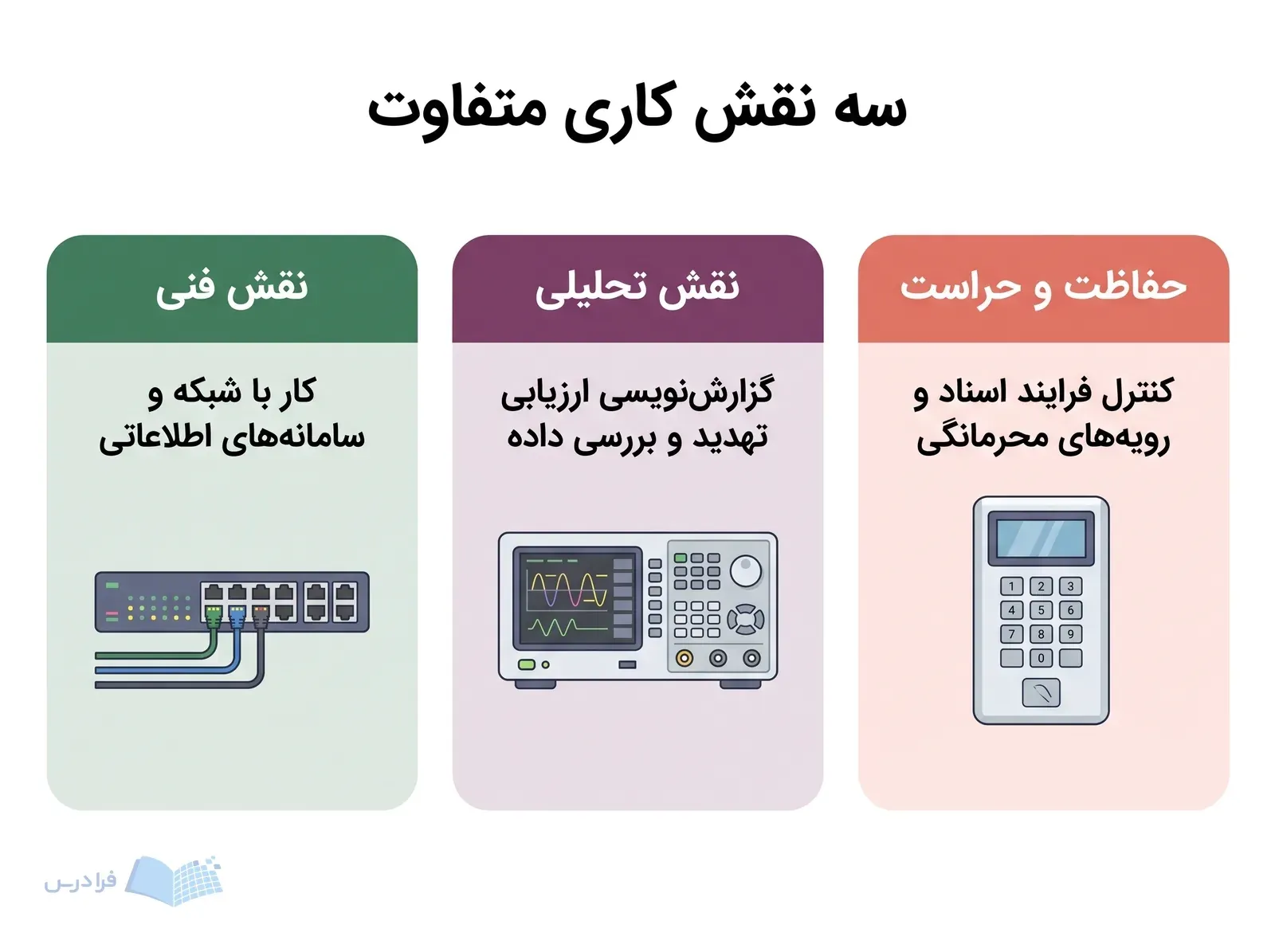 سه نقش کاری متفاوت

حفاظت و حراست

کنترل فرایند اسناد و رویه‌های محرمانگی

1 2 3
4 5 6
7 8 9
0

نقش تحلیلی

گزارش‌نویسی ارزیابی تهدید و بررسی داده

نقش فنی

کار با شبکه و سامانه‌های اطلاعاتی

فرادرس